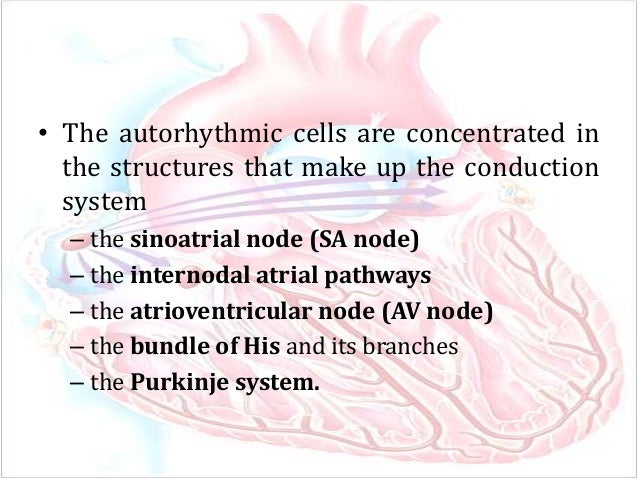 • The autorhythmic cells are concentrated in the structures that make up the conduction system

– the sinoatrial node (SA node)
– the internodal atrial pathways
– the atrioventricular node (AV node)
– the bundle of His and its branches
– the Purkinje system.